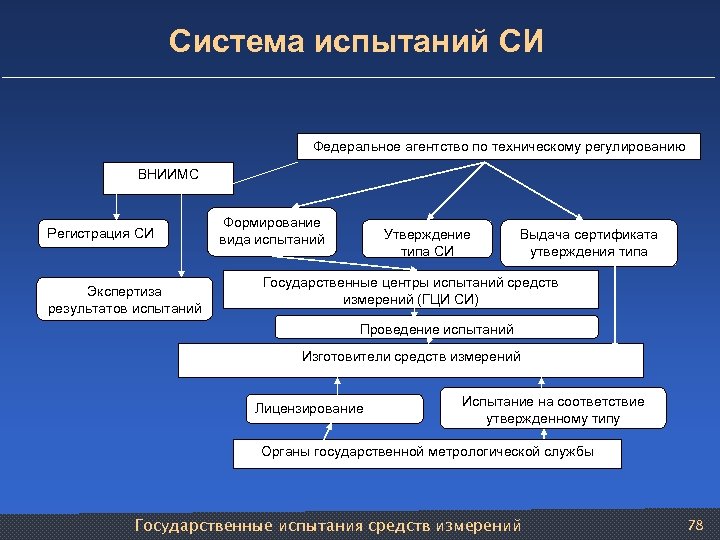 Система испытаний СИ

Федеральное агентство по техническому регулированию

ВНИИМС

Регистрация СИ

Формирование вида испытаний

Утверждение типа СИ

Выдача сертификата утверждения типа

Экспертиза результатов испытаний

Государственные центры испытаний средств измерений (ГЦИ СИ)

Проведение испытаний

Изготовители средств измерений

Лицензирование

Испытание на соответствие утвержденному типу

Органы государственной метрологической службы

Государственные испытания средств измерений

78